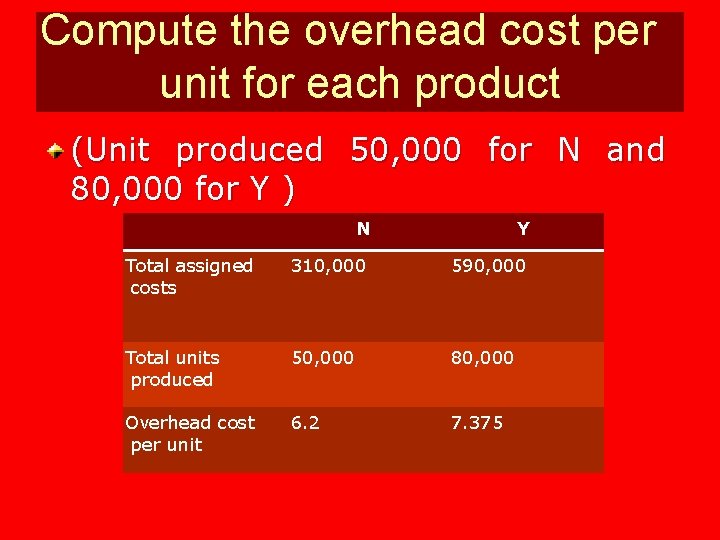 Compute the overhead cost per unit for each product

(Unit produced 50,000 for N and 80,000 for Y )

| | N | Y |
|---|---|---|
| Total assigned costs | 310,000 | 590,000 |
| Total units produced | 50,000 | 80,000 |
| Overhead cost per unit | 6.2 | 7.375 |